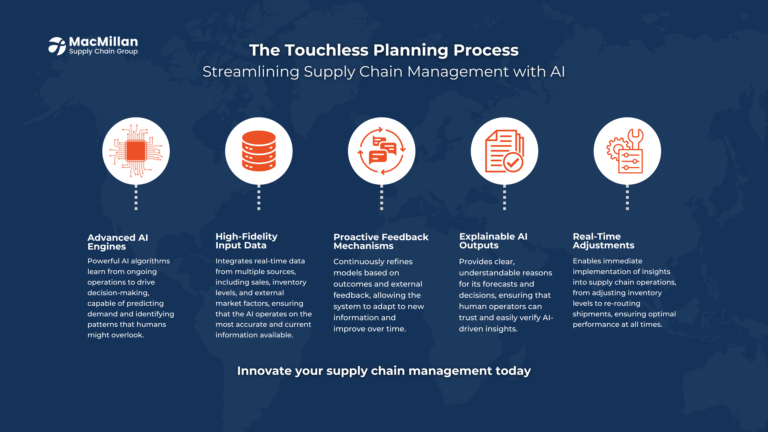 MacMillan
Supply Chain Group

The Touchless Planning Process
Streamlining Supply Chain Management with AI

Advanced AI Engines
Powerful AI algorithms learn from ongoing operations to drive decision-making, capable of predicting demand and identifying patterns that humans might overlook.

High-Fidelity Input Data
Integrates real-time data from multiple sources, including sales, inventory levels, and external market factors, ensuring that the AI operates on the most accurate and current information available.

Proactive Feedback Mechanisms
Continuously refines models based on outcomes and external feedback, allowing the system to adapt to new information and improve over time.

Explainable AI Outputs
Provides clear, understandable reasons for its forecasts and decisions, ensuring that human operators can trust and easily verify AI-driven insights.

Real-Time Adjustments
Enables immediate implementation of insights into supply chain operations, from adjusting inventory levels to re-routing shipments, ensuring optimal performance at all times.

Innovate your supply chain management today